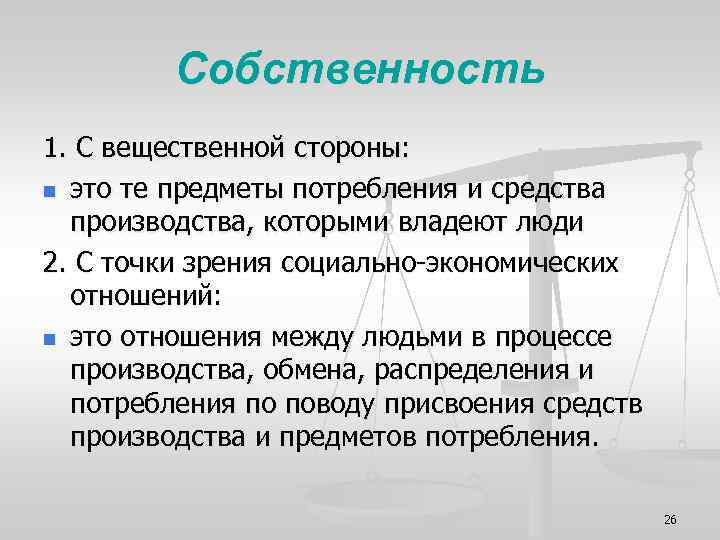 Собственность

1. С вещественной стороны:

это те предметы потребления и средства производства, которыми владеют люди

2. С точки зрения социально-экономических отношений:

это отношения между людьми в процессе производства, обмена, распределения и потребления по поводу присвоения средств производства и предметов потребления.

26